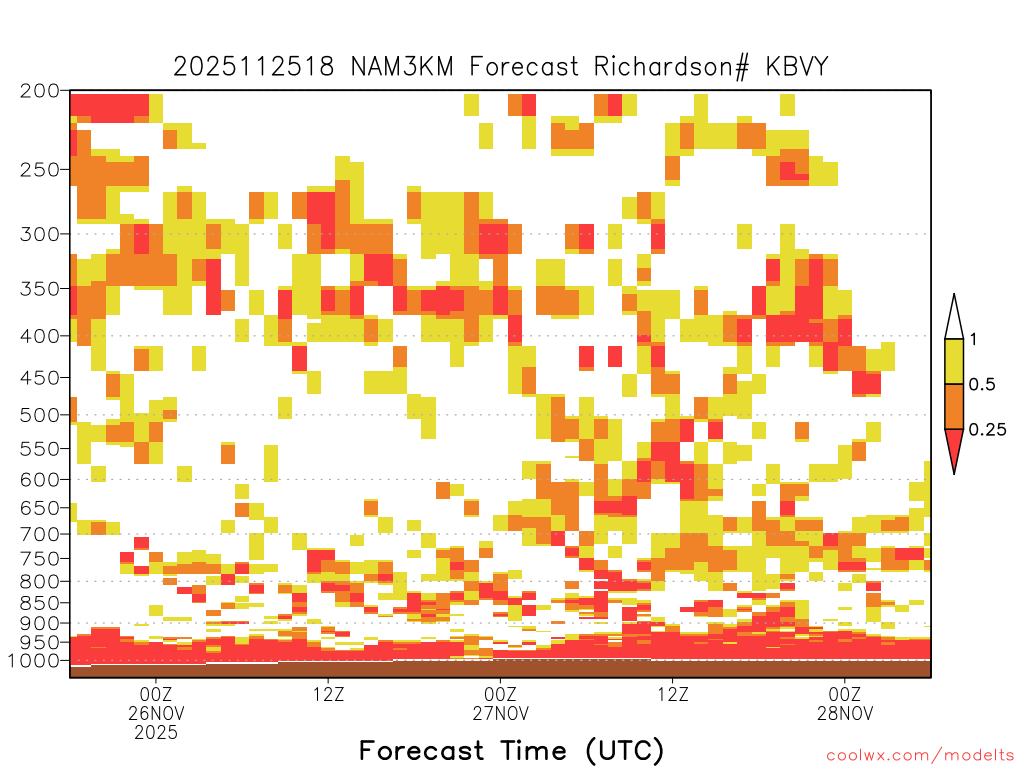 2025112518 NAM3KM Forecast Richardson# KBVY

200
250
300
350
400
450
500
550
600
650
700
750
800
850
900
950
1000

1
0.5
0.25

00Z
26NOV
2025

12Z

00Z
27NOV

12Z

00Z
28NOV

Forecast Time (UTC)

coolwx.com/modelts